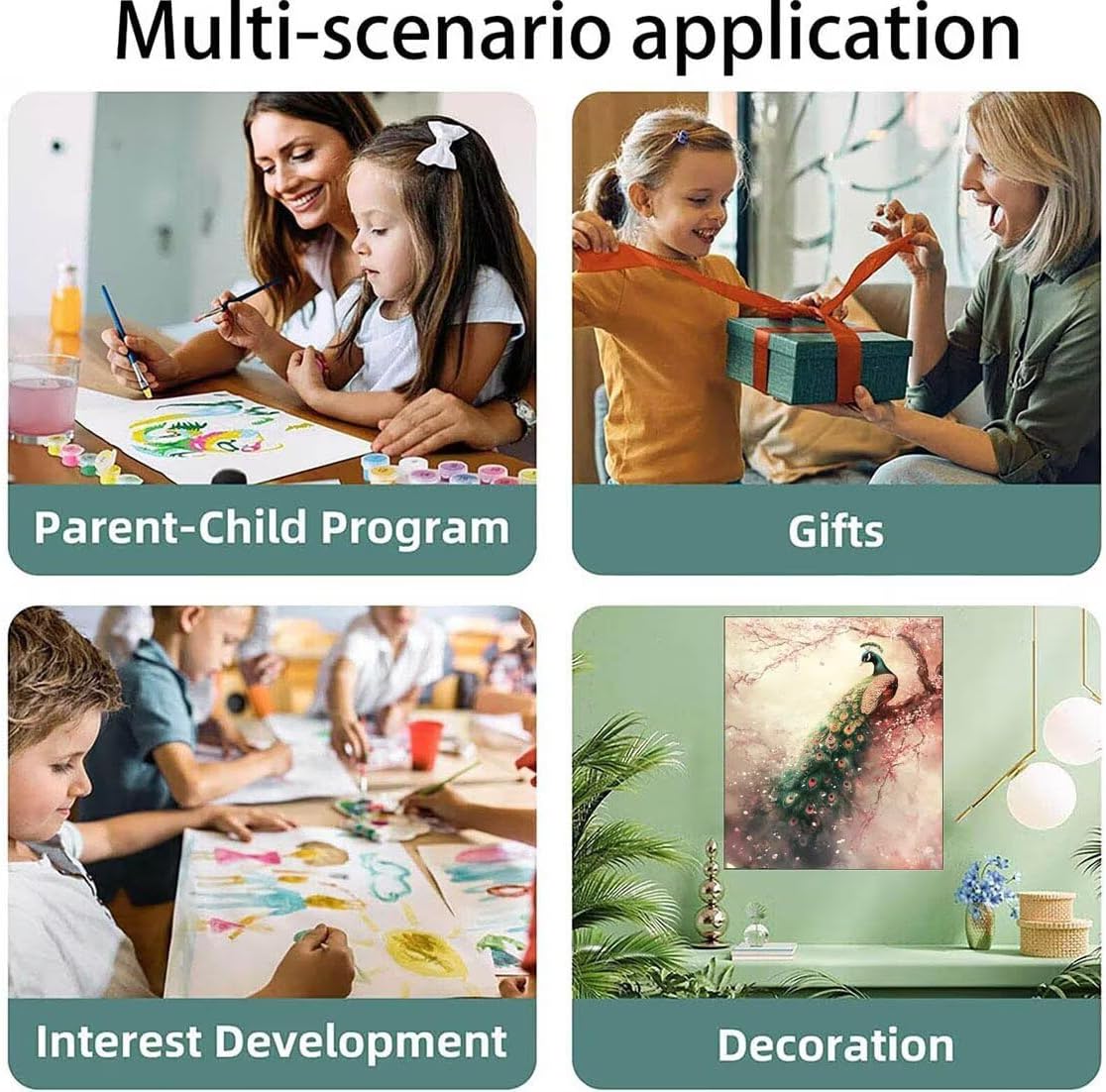 Multi-scenario application

Parent-Child Program

Gifts

Interest Development

Decoration